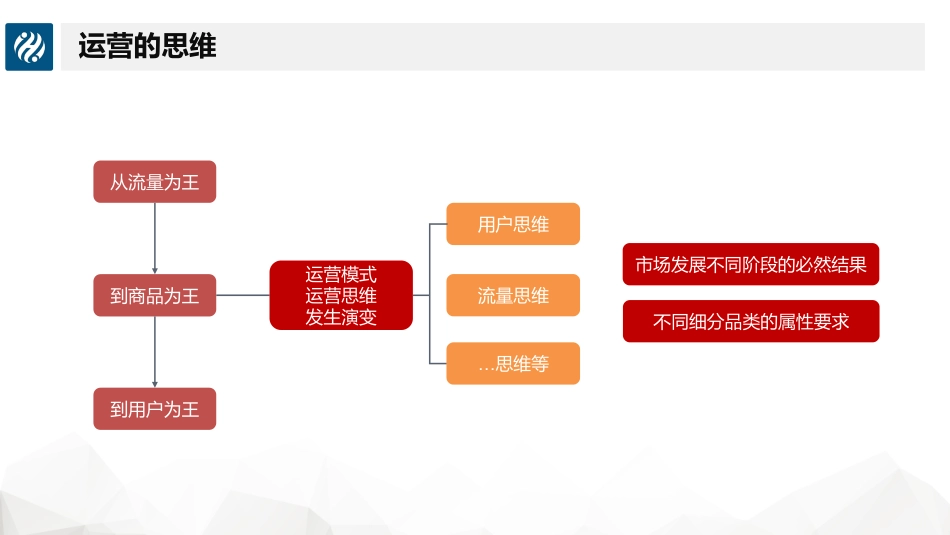 运营的思维

从流量为王

到商品为王

到用户为王

运营模式
运营思维
发生演变

用户思维

流量思维

…思维等

市场发展不同阶段的必然结果

不同细分品类的属性要求